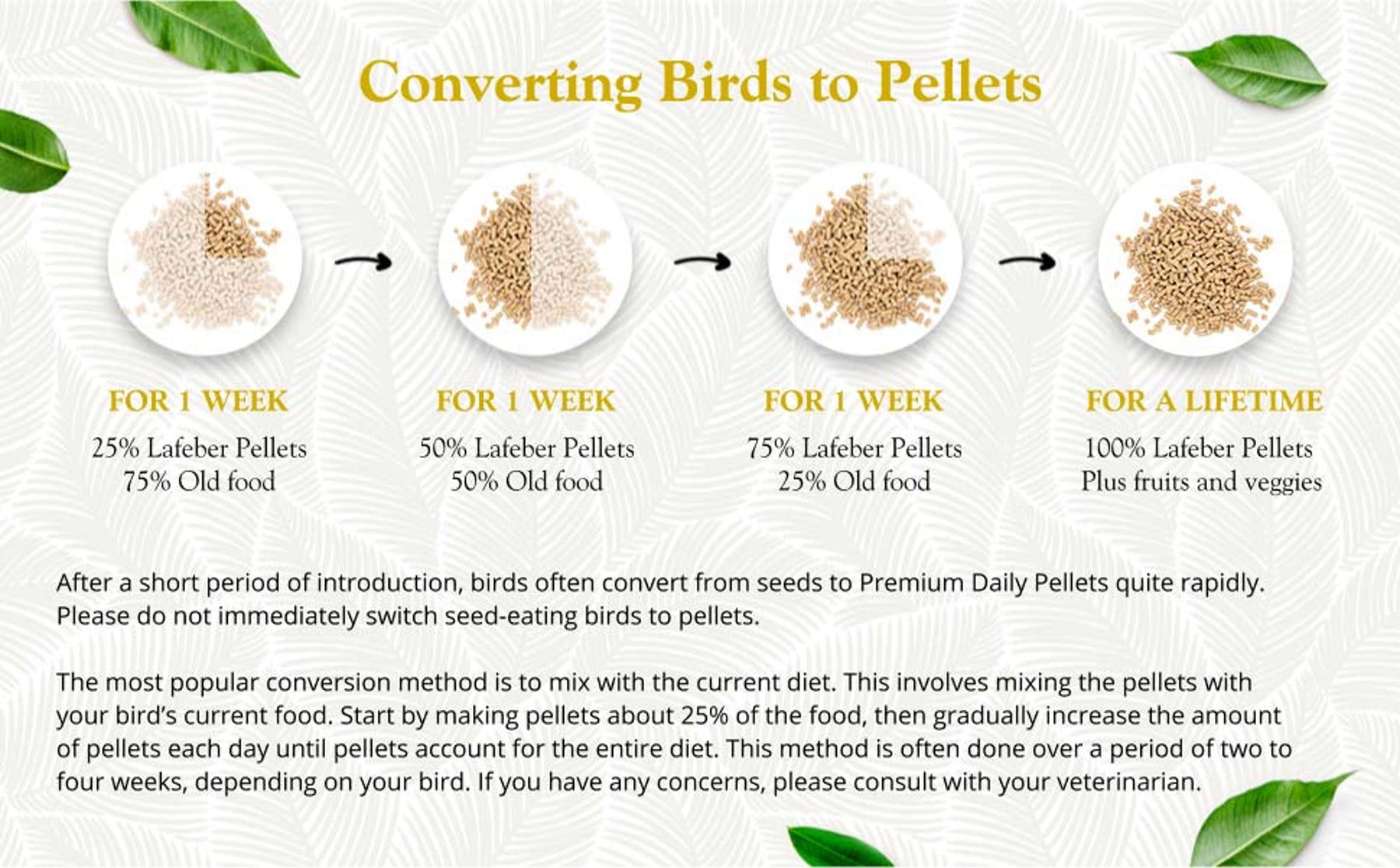 Converting Birds to Pellets

FOR 1 WEEK
25% Lafeber Pellets
75% Old food

FOR 1 WEEK
50% Lafeber Pellets
50% Old food

FOR 1 WEEK
75% Lafeber Pellets
25% Old food

FOR A LIFETIME
100% Lafeber Pellets
Plus fruits and veggies

After a short period of introduction, birds often convert from seeds to Premium Daily Pellets quite rapidly. Please do not immediately switch seed-eating birds to pellets.

The most popular conversion method is to mix with the current diet. This involves mixing the pellets with your bird's current food. Start by making pellets about 25% of the food, then gradually increase the amount of pellets each day until pellets account for the entire diet. This method is often done over a period of two to four weeks, depending on your bird. If you have any concerns, please consult with your veterinarian.